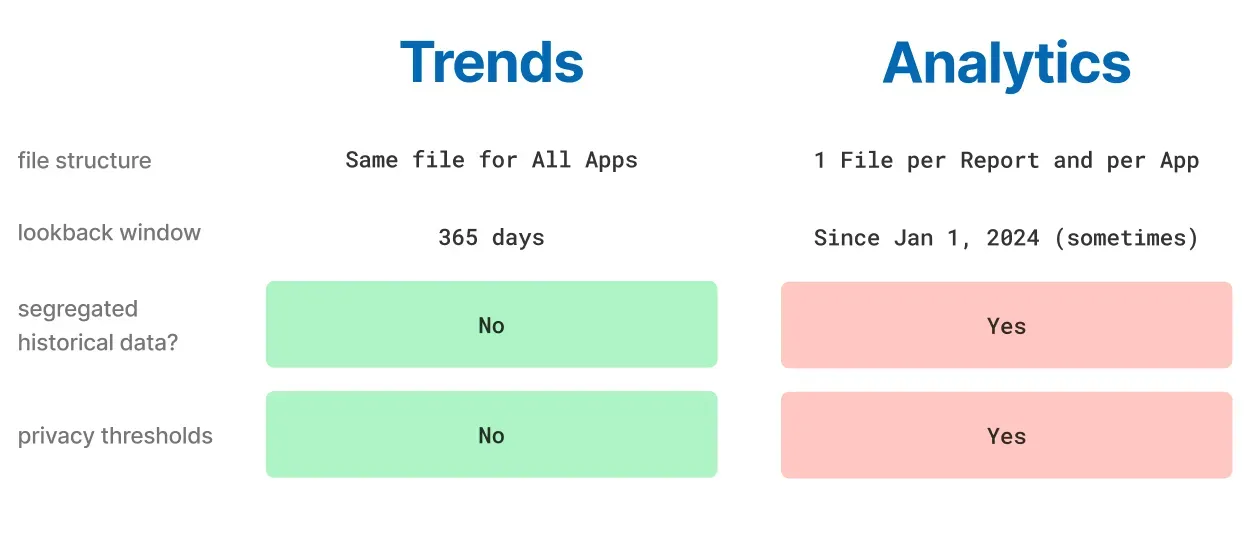 |  | Trends | Analytics |
|---|---|---|
| file structure | Same file for All Apps | 1 File per Report and per App |
| lookback window | 365 days | Since Jan 1, 2024 (sometimes) |
| segregated historical data? | No | Yes |
| privacy thresholds | No | Yes |